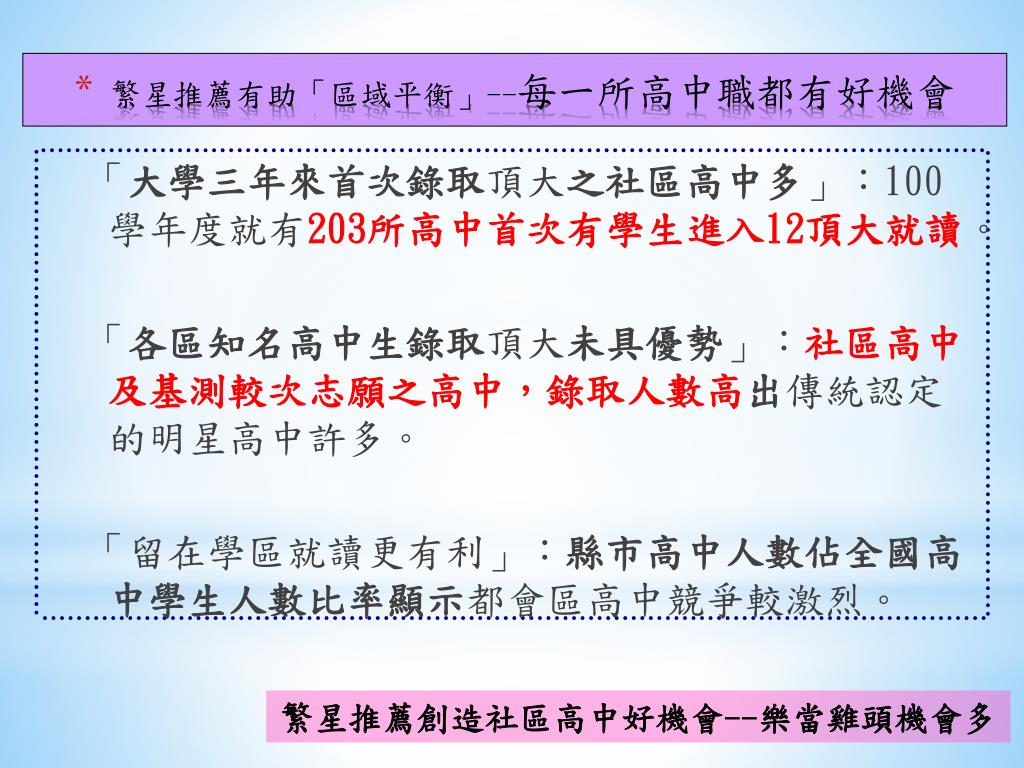 * 繁星推薦有助「區域平衡」--每一所高中職都有好機會

「大學三年來首次錄取頂大之社區高中多」：100學年度就有203所高中首次有學生進入12頂大就讀。

「各區知名高中生錄取頂大未具優勢」：社區高中及基測較次志願之高中，錄取人數高出傳統認定的明星高中許多。

「留在學區就讀更有利」：縣市高中人數佔全國高中學生人數比率顯示都會區高中競爭較激烈。

繁星推薦創造社區高中好機會--樂當雞頭機會多